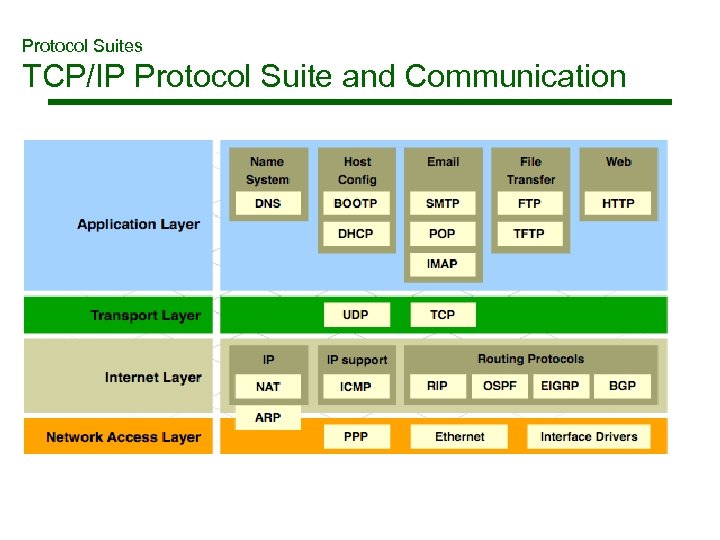 Protocol Suites
TCP/IP Protocol Suite and Communication

Application Layer

Name System
DNS

Host Config
BOOTP
DHCP

Email
SMTP
POP
IMAP

File Transfer
FTP
TFTP

Web
HTTP

Transport Layer

UDP
TCP

Internet Layer

IP
NAT
ARP

IP support
ICMP

Routing Protocols
RIP
OSPF
EIGRP
BGP

Network Access Layer

PPP
Ethernet
Interface Drivers